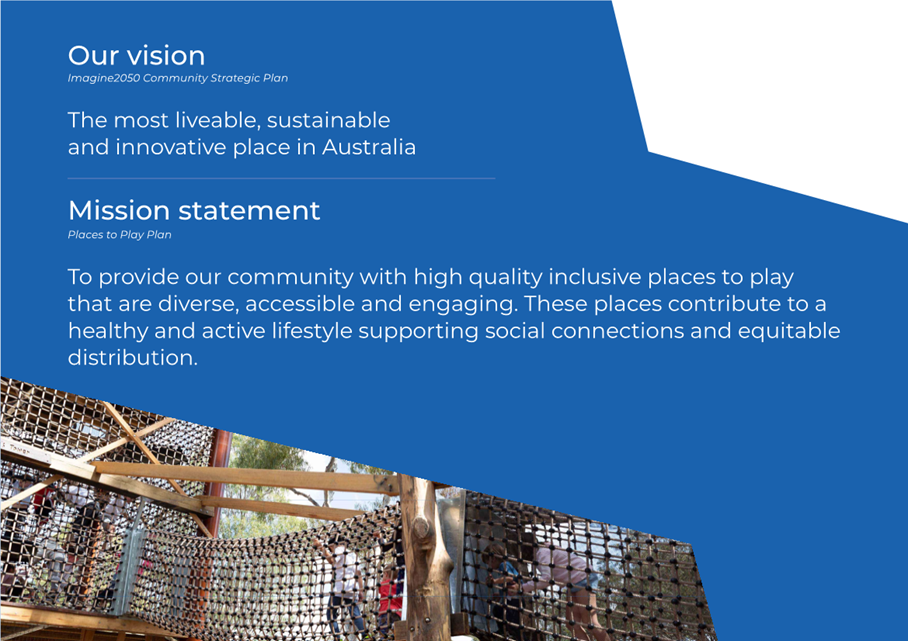 Our vision
Imagine2050 Community Strategic Plan

The most liveable, sustainable and innovative place in Australia

Mission statement
Places to Play Plan

To provide our community with high quality inclusive places to play that are diverse, accessible and engaging. These places contribute to a healthy and active lifestyle supporting social connections and equitable distribution.